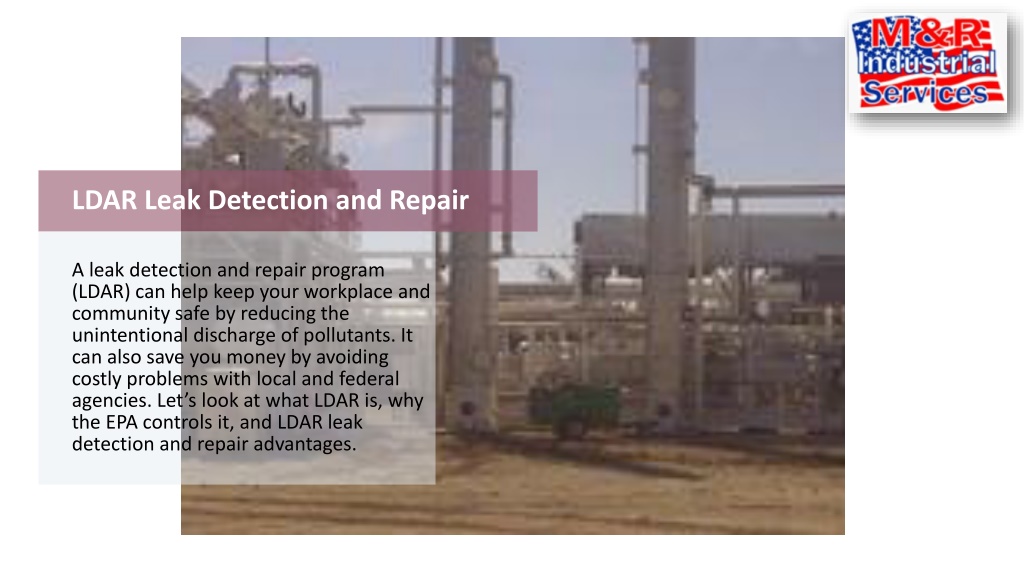 M&R Industrial Services

LDAR Leak Detection and Repair

A leak detection and repair program (LDAR) can help keep your workplace and community safe by reducing the unintentional discharge of pollutants. It can also save you money by avoiding costly problems with local and federal agencies. Let's look at what LDAR is, why the EPA controls it, and LDAR leak detection and repair advantages.